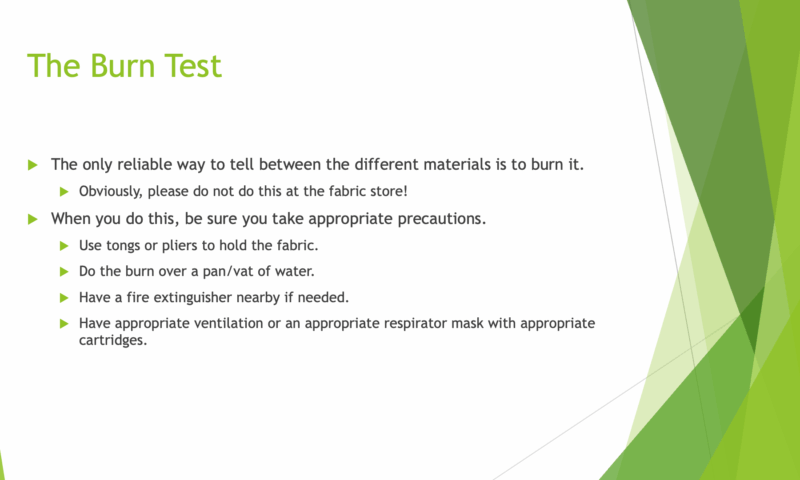 The Burn Test

The only reliable way to tell between the different materials is to burn it.

Obviously, please do not do this at the fabric store!

When you do this, be sure you take appropriate precautions.

Use tongs or pliers to hold the fabric.

Do the burn over a pan/vat of water.

Have a fire extinguisher nearby if needed.

Have appropriate ventilation or an appropriate respirator mask with appropriate cartridges.